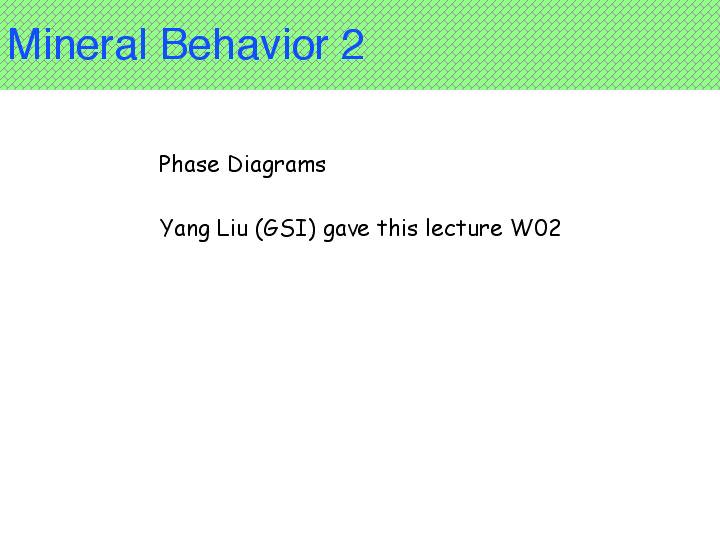 Mineral Behavior 2

Phase Diagrams

Yang Liu (GSI) gave this lecture W02